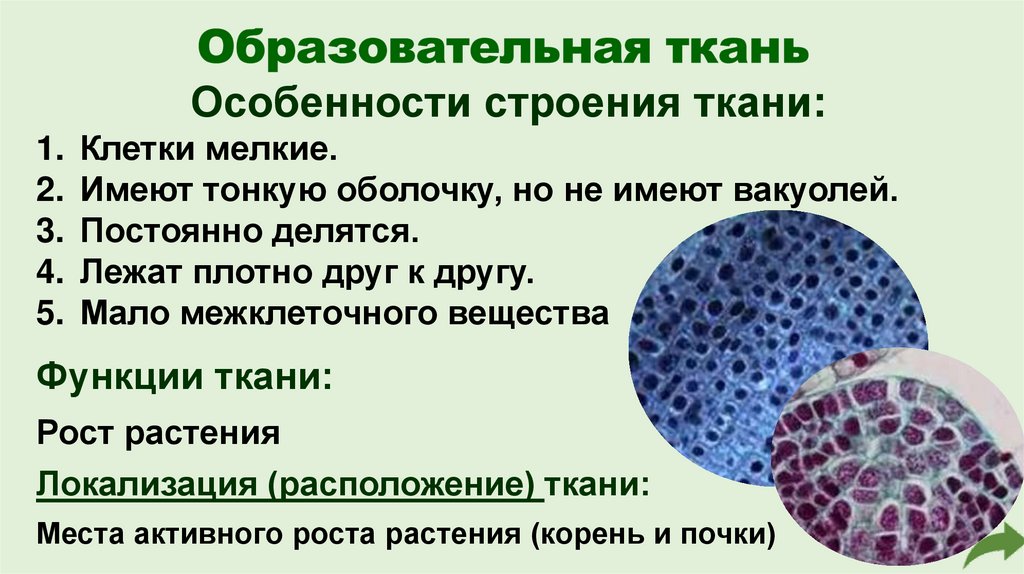 Образовательная ткань
Особенности строения ткани:

1. Клетки мелкие.
2. Имеют тонкую оболочку, но не имеют вакуолей.
3. Постоянно делятся.
4. Лежат плотно друг к другу.
5. Мало межклеточного вещества

Функции ткани:

Рост растения

Локализация (расположение) ткани:

Места активного роста растения (корень и почки)